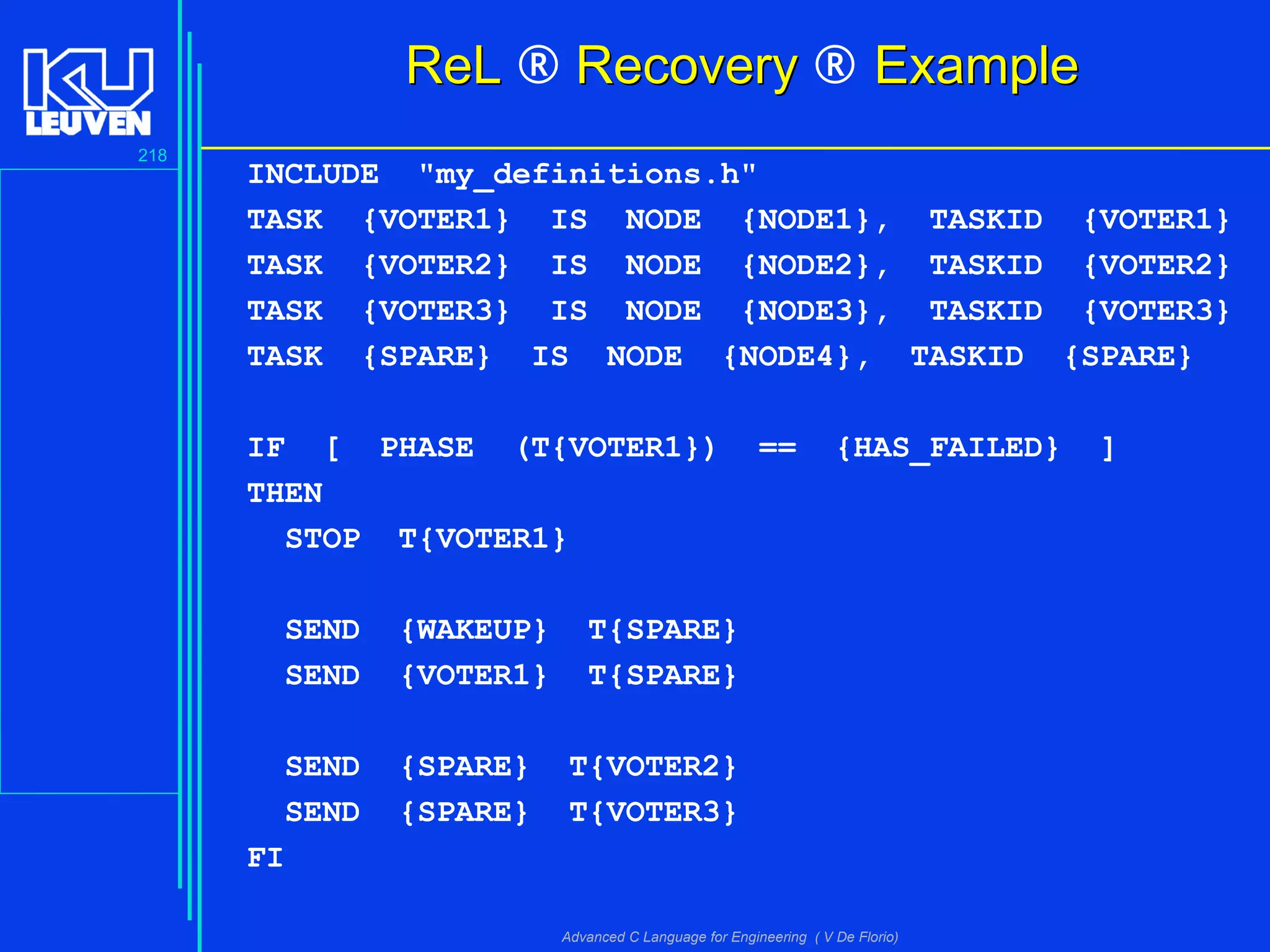 KU LEUVEN

218

ReL ® Recovery ® Example

INCLUDE "my_definitions.h"
TASK {VOTER1} IS NODE {NODE1}, TASKID {VOTER1}
TASK {VOTER2} IS NODE {NODE2}, TASKID {VOTER2}
TASK {VOTER3} IS NODE {NODE3}, TASKID {VOTER3}
TASK {SPARE} IS NODE {NODE4}, TASKID {SPARE}

IF [ PHASE (T{VOTER1}) == {HAS_FAILED} ]
THEN
STOP T{VOTER1}

SEND {WAKEUP} T{SPARE}
SEND {VOTER1} T{SPARE}

SEND {SPARE} T{VOTER2}
SEND {SPARE} T{VOTER3}
FI

Advanced C Language for Engineering ( V De Florio)